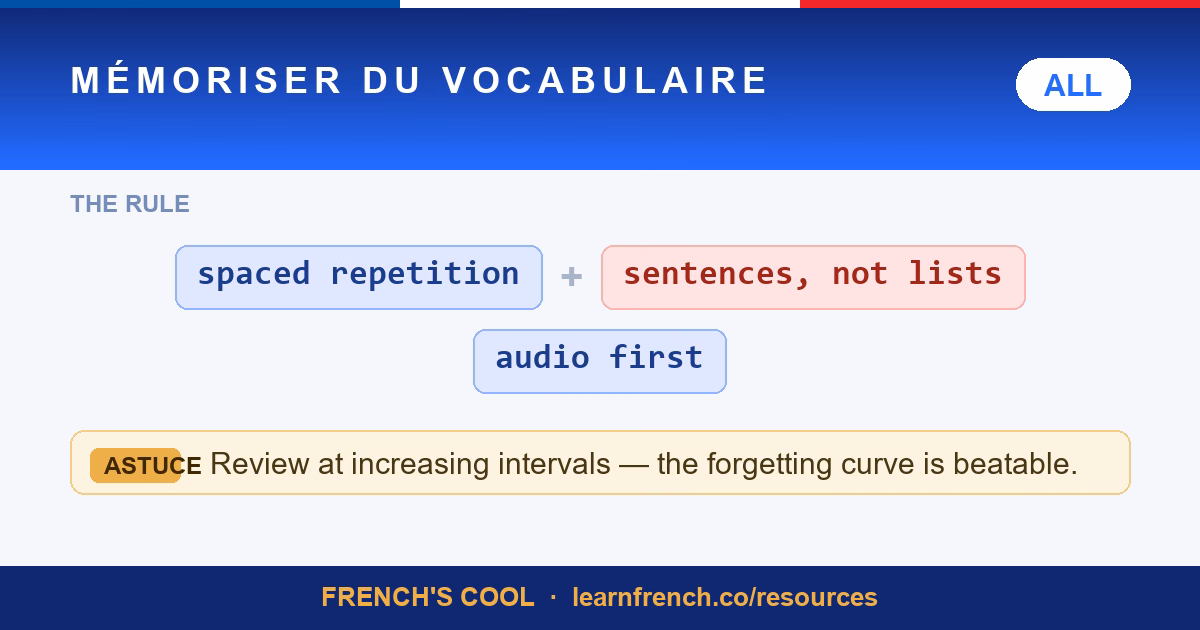 MÉMORISER DU VOCABULAIRE

ALL

THE RULE

spaced repetition + sentences, not lists

audio first

ASTUCE Review at increasing intervals — the forgetting curve is beatable.

FRENCH'S COOL · learnfrench.co/resources